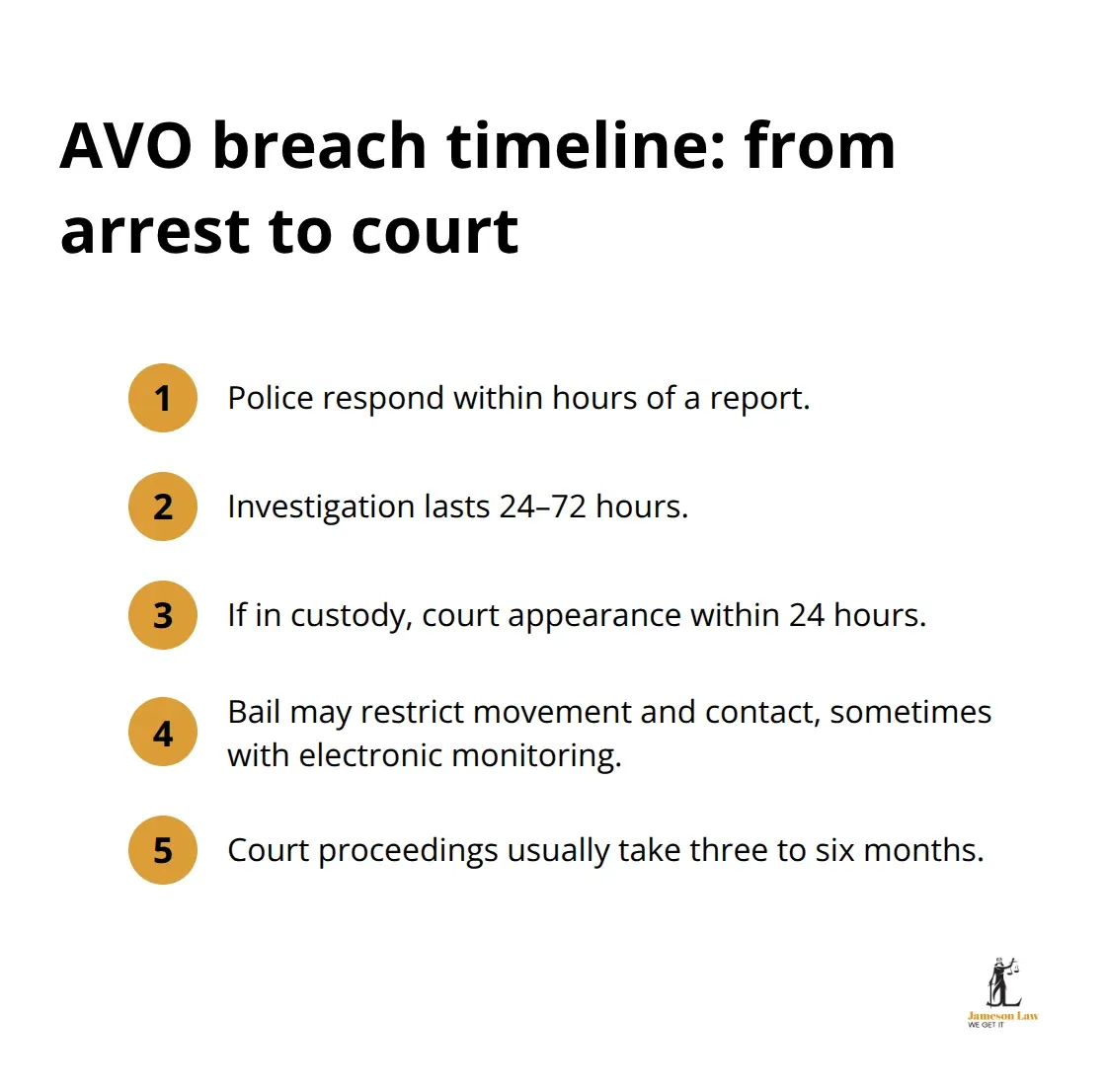 AVO breach timeline: from arrest to court

1 Police respond within hours of a report.

2 Investigation lasts 24–72 hours.

3 If in custody, court appearance within 24 hours.

4 Bail may restrict movement and contact, sometimes with electronic monitoring.

5 Court proceedings usually take three to six months.

Jameson Law
WE GET IT